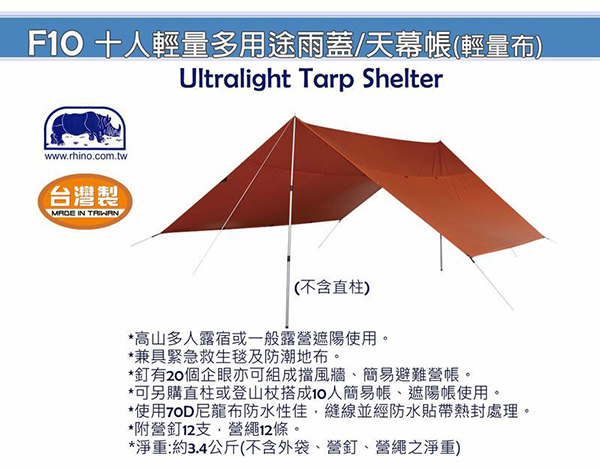 F10 十人輕量多用途雨蓋/天幕帳(輕量布)
Ultralight Tarp Shelter

www.rhino.com.tw

台灣製
MADE IN TAIWAN

(不含直柱)

*高山多人露宿或一般露營遮陽使用。
*兼具緊急救生毯及防潮地布。
*釘有20個企眼亦可組成擋風牆、簡易避難營帳。
*可另購直柱或登山杖搭成10人簡易帳、遮陽帳使用。
*使用70D尼龍布防水性佳，縫線並經防水貼帶熱封處理。
*附營釘12支，營繩12條。
*淨重:約3.4公斤(不含外袋、營釘、營繩之淨重)